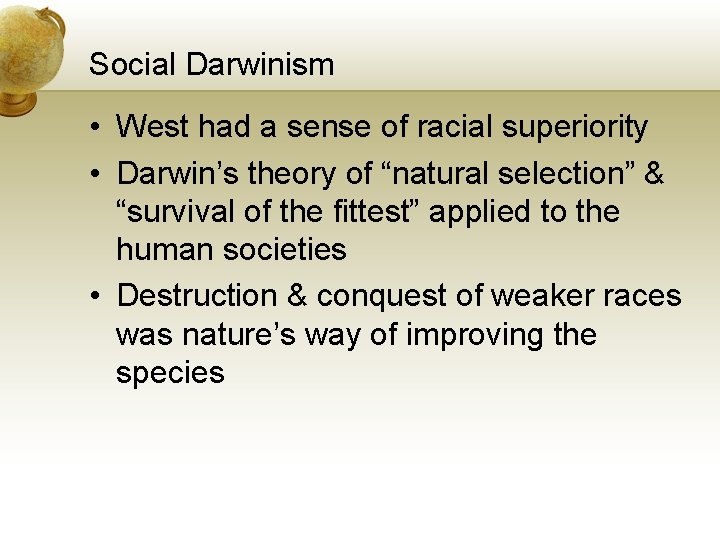 Social Darwinism

• West had a sense of racial superiority
• Darwin’s theory of “natural selection” & “survival of the fittest” applied to the human societies
• Destruction & conquest of weaker races was nature’s way of improving the species